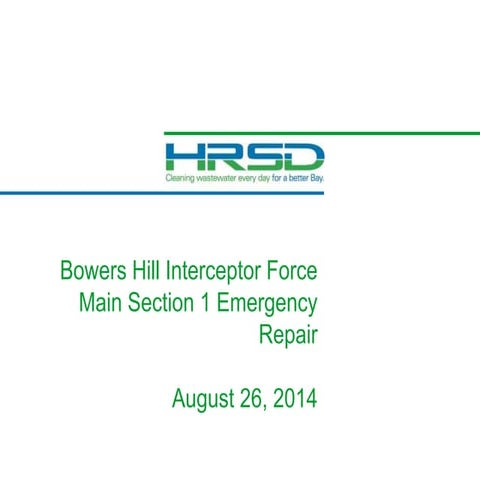 HRSD
Cleaning wastewater every day for a better Bay.

Bowers Hill Interceptor Force Main Section 1 Emergency Repair

August 26, 2014